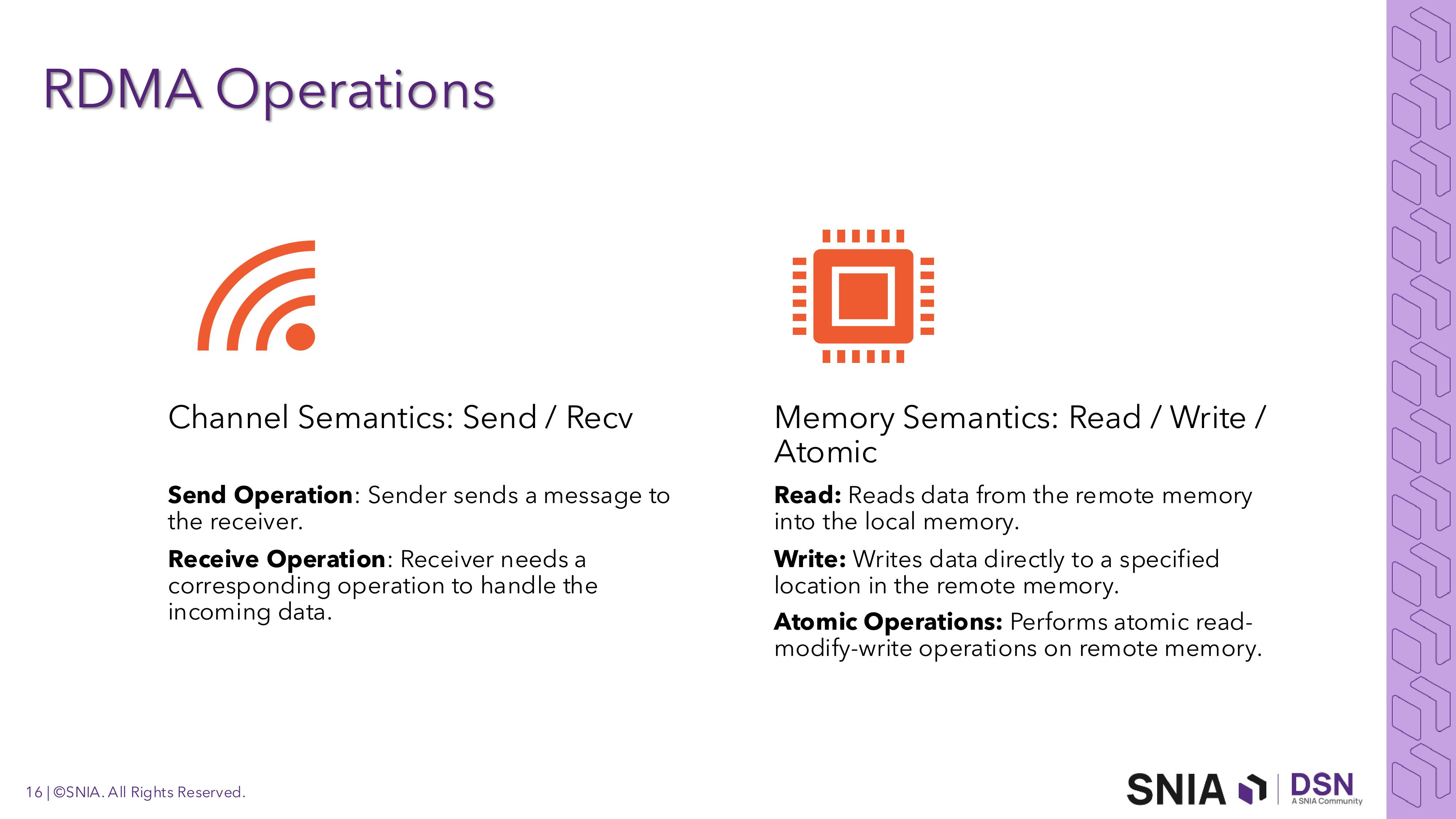 RDMA Operations

Channel Semantics: Send / Recv

Send Operation: Sender sends a message to the receiver.

Receive Operation: Receiver needs a corresponding operation to handle the incoming data.

Memory Semantics: Read / Write / Atomic

Read: Reads data from the remote memory into the local memory.

Write: Writes data directly to a specified location in the remote memory.

Atomic Operations: Performs atomic read-modify-write operations on remote memory.

16 | ©SNIA. All Rights Reserved.

SNIA | DSN A SNIA Community